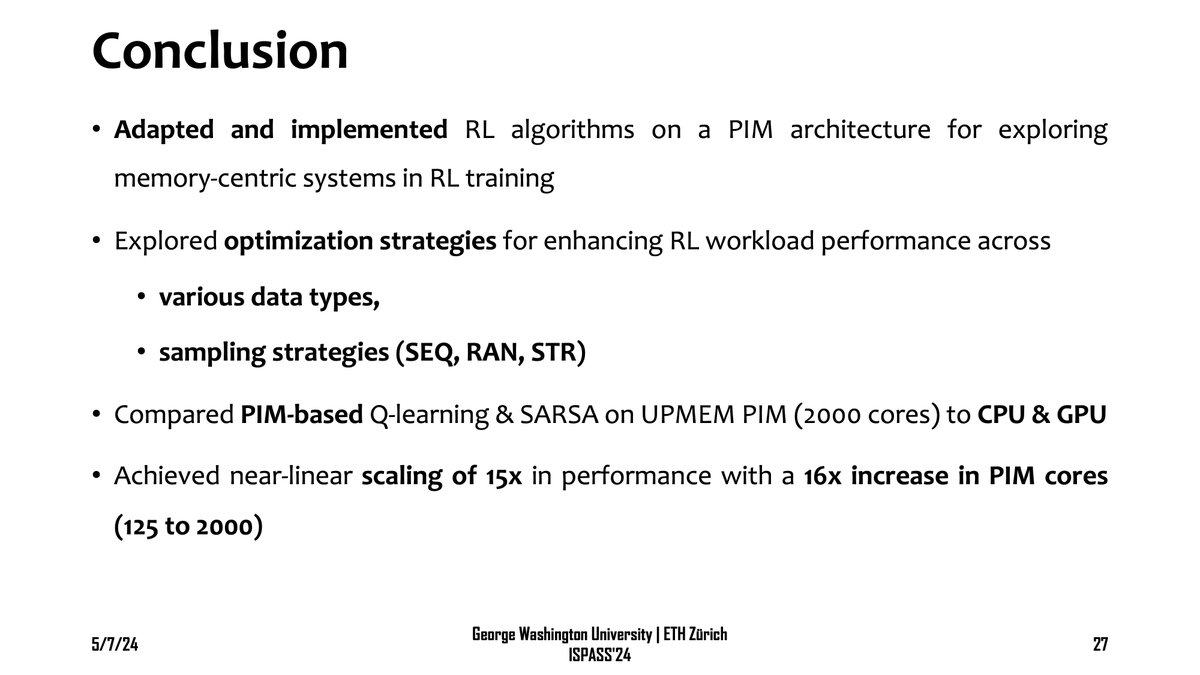 Conclusion

• Adapted and implemented RL algorithms on a PIM architecture for exploring memory-centric systems in RL training

• Explored optimization strategies for enhancing RL workload performance across

• various data types,

• sampling strategies (SEQ, RAN, STR)

• Compared PIM-based Q-learning & SARSA on UPMEM PIM (2000 cores) to CPU & GPU

• Achieved near-linear scaling of 15x in performance with a 16x increase in PIM cores (125 to 2000)

5/7/24

George Washington University | ETH Zürich
ISPASS'24

27